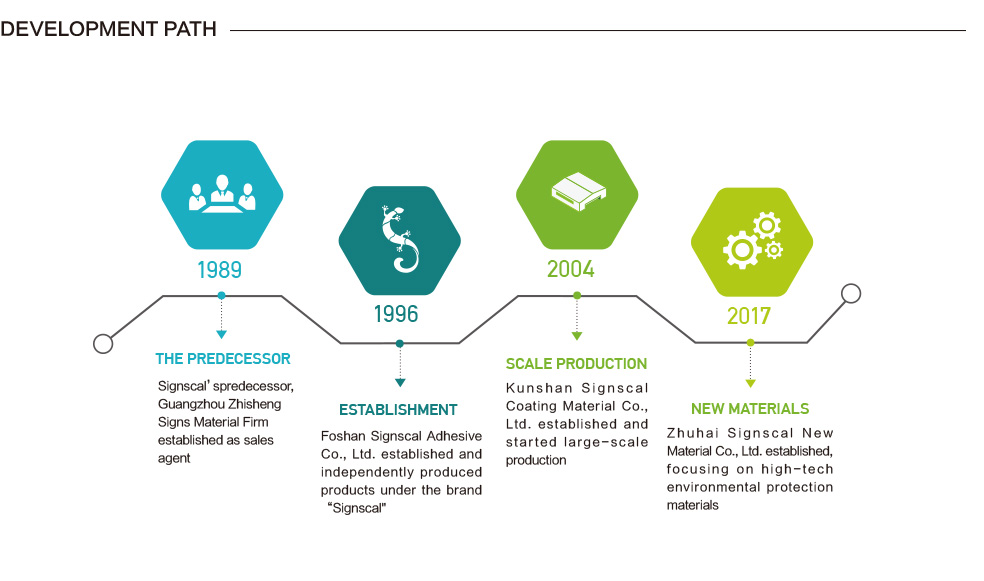 DEVELOPMENT PATH

1989

THE PREDECESSOR

Signscal' spredecessor, Guangzhou Zhisheng Signs Material Firm established as sales agent

1996

ESTABLISHMENT

Foshan Signscal Adhesive Co., Ltd. established and independently produced products under the brand "Signscal"

2004

SCALE PRODUCTION

Kunshan Signscal Coating Material Co., Ltd. established and started large-scale production

2017

NEW MATERIALS

Zhuhai Signscal New Material Co., Ltd. established, focusing on high-tech environmental protection materials